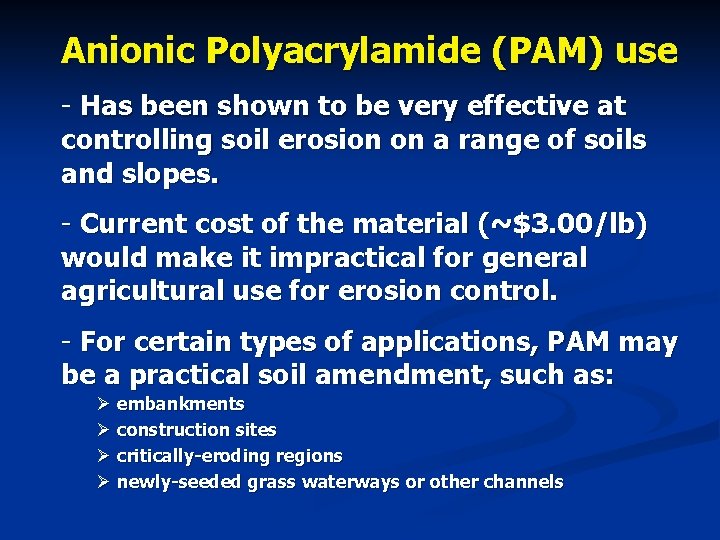 Anionic Polyacrylamide (PAM) use

- Has been shown to be very effective at controlling soil erosion on a range of soils and slopes.

- Current cost of the material (~\$3.00/lb) would make it impractical for general agricultural use for erosion control.

- For certain types of applications, PAM may be a practical soil amendment, such as:

➢ embankments
➢ construction sites
➢ critically-eroding regions
➢ newly-seeded grass waterways or other channels